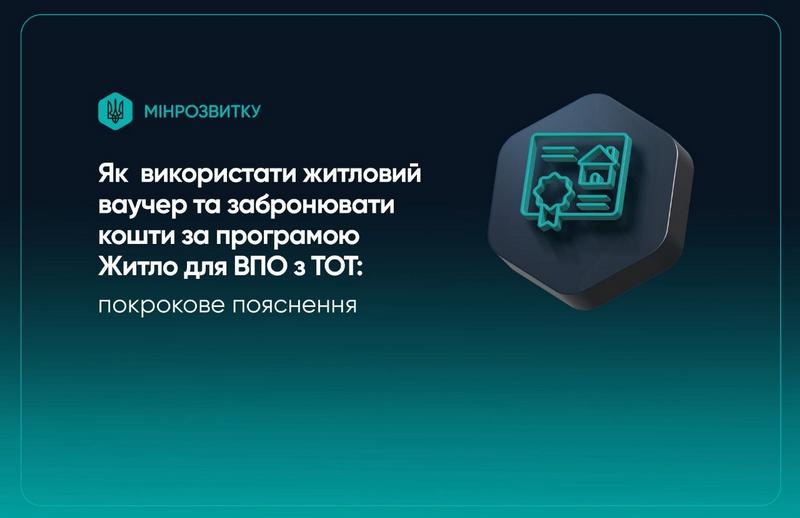 МІНРОЗВИТКУ

Як використати житловий ваучер та забронювати кошти за програмою Житло для ВПО з ТОТ:

покрокове пояснення